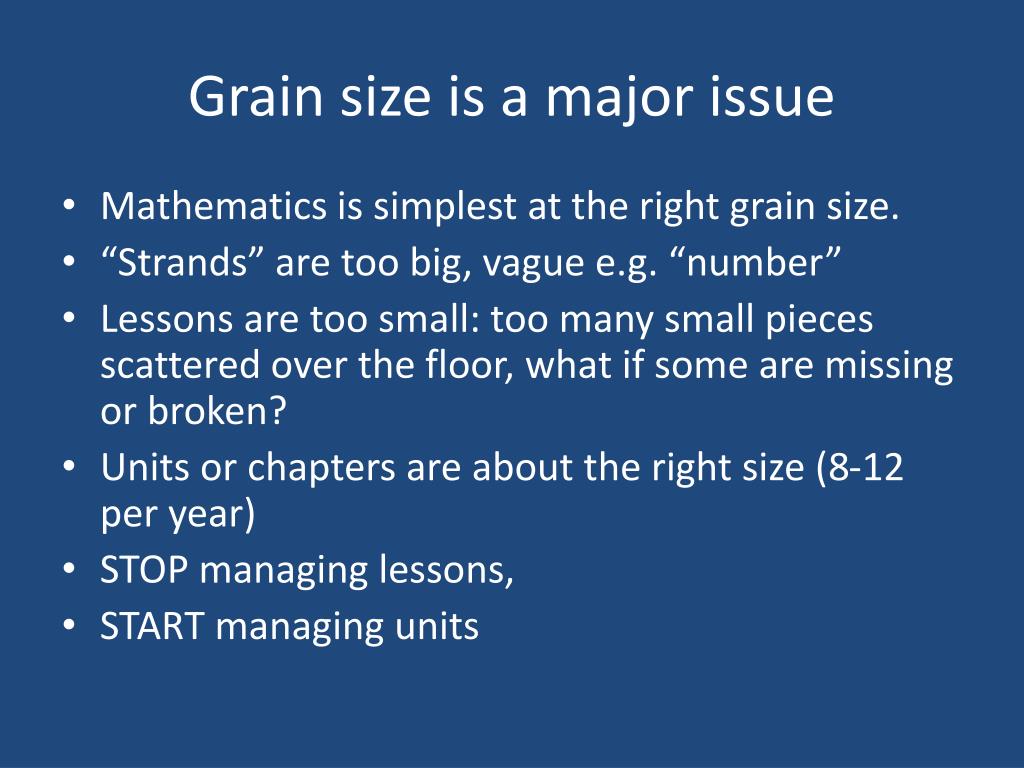 Grain size is a major issue

• Mathematics is simplest at the right grain size.
• “Strands” are too big, vague e.g. “number”
• Lessons are too small: too many small pieces scattered over the floor, what if some are missing or broken?
• Units or chapters are about the right size (8-12 per year)
• STOP managing lessons,
• START managing units